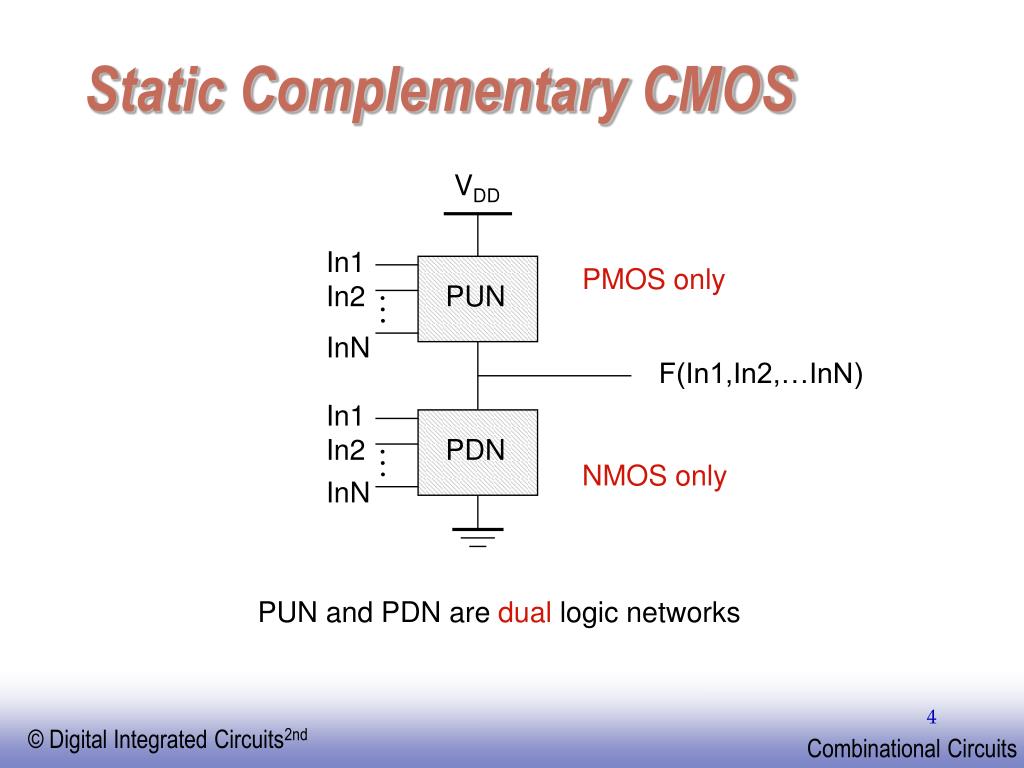 Static Complementary CMOS

$V_{DD}$

In1
In2
InN

PUN

PMOS only

F(In1,In2,…InN)

In1
In2
InN

PDN

NMOS only

PUN and PDN are dual logic networks

© Digital Integrated Circuits$^{2nd}$

4

Combinational Circuits